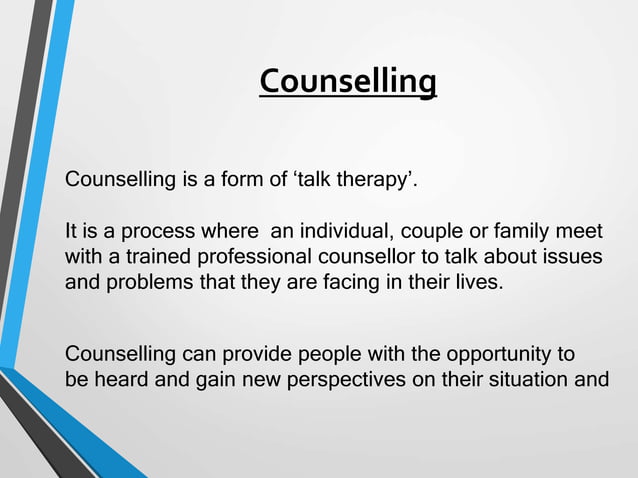 Counselling

Counselling is a form of ‘talk therapy’.

It is a process where an individual, couple or family meet with a trained professional counsellor to talk about issues and problems that they are facing in their lives.

Counselling can provide people with the opportunity to be heard and gain new perspectives on their situation and